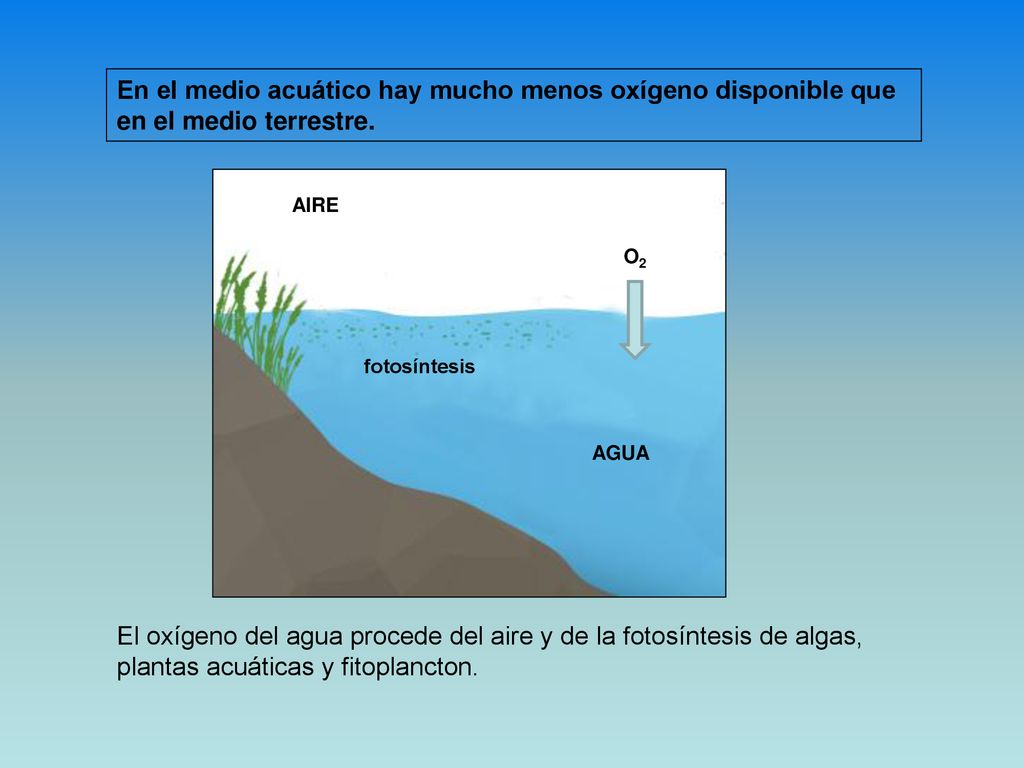 En el medio acuático hay mucho menos oxígeno disponible que en el medio terrestre.

AIRE

$O_2$

fotosíntesis

AGUA

El oxígeno del agua procede del aire y de la fotosíntesis de algas, plantas acuáticas y fitoplancton.